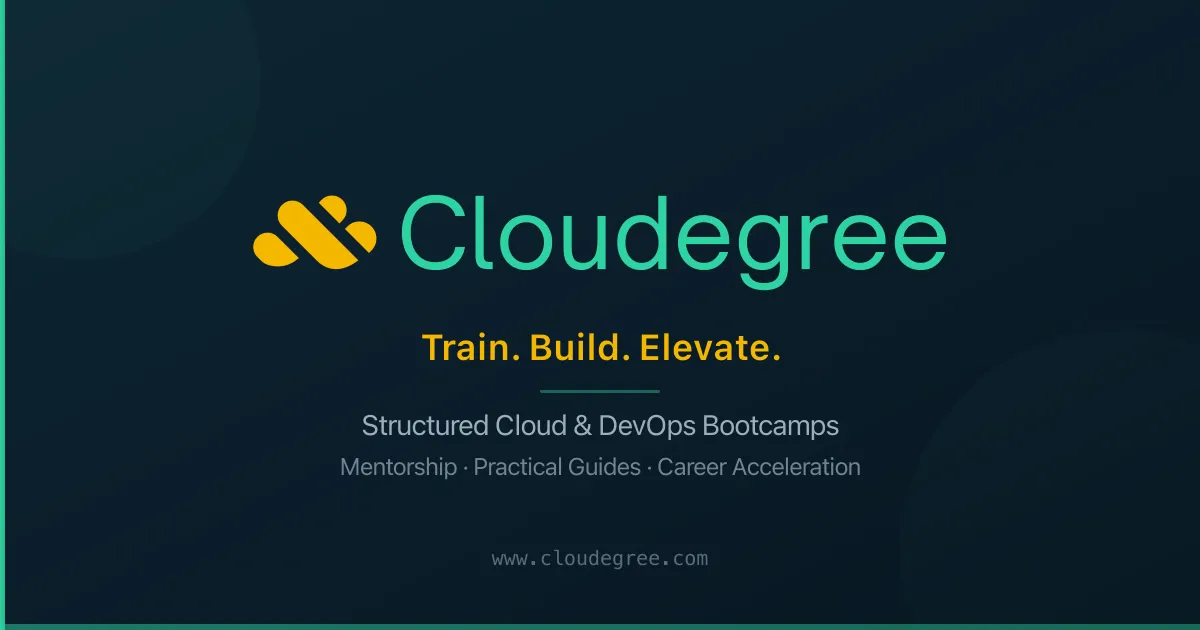 Cloudegree

Train. Build. Elevate.

Structured Cloud & DevOps Bootcamps

Mentorship · Practical Guides · Career Acceleration

www.cloudegree.com